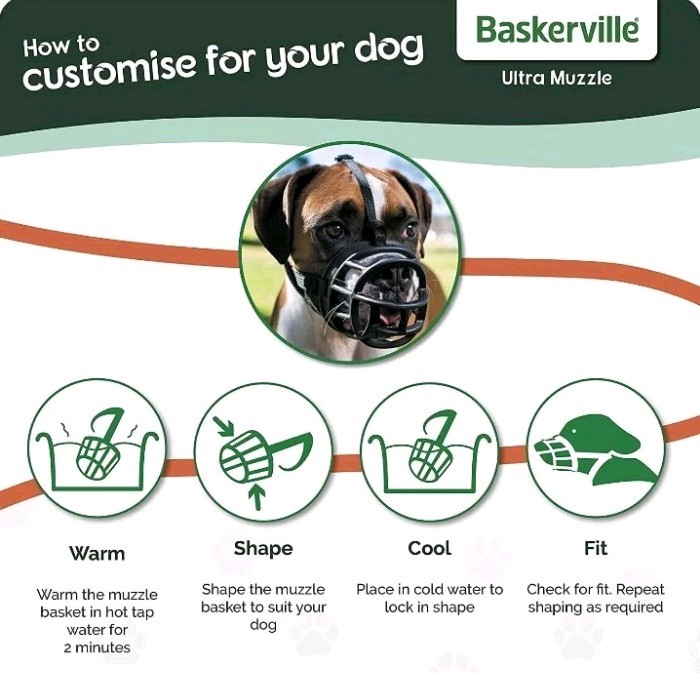 How to
customise for your dog

Baskerville®
Ultra Muzzle

Warm
Warm the muzzle basket in hot tap water for 2 minutes

Shape
Shape the muzzle basket to suit your dog

Cool
Place in cold water to lock in shape

Fit
Check for fit. Repeat shaping as required